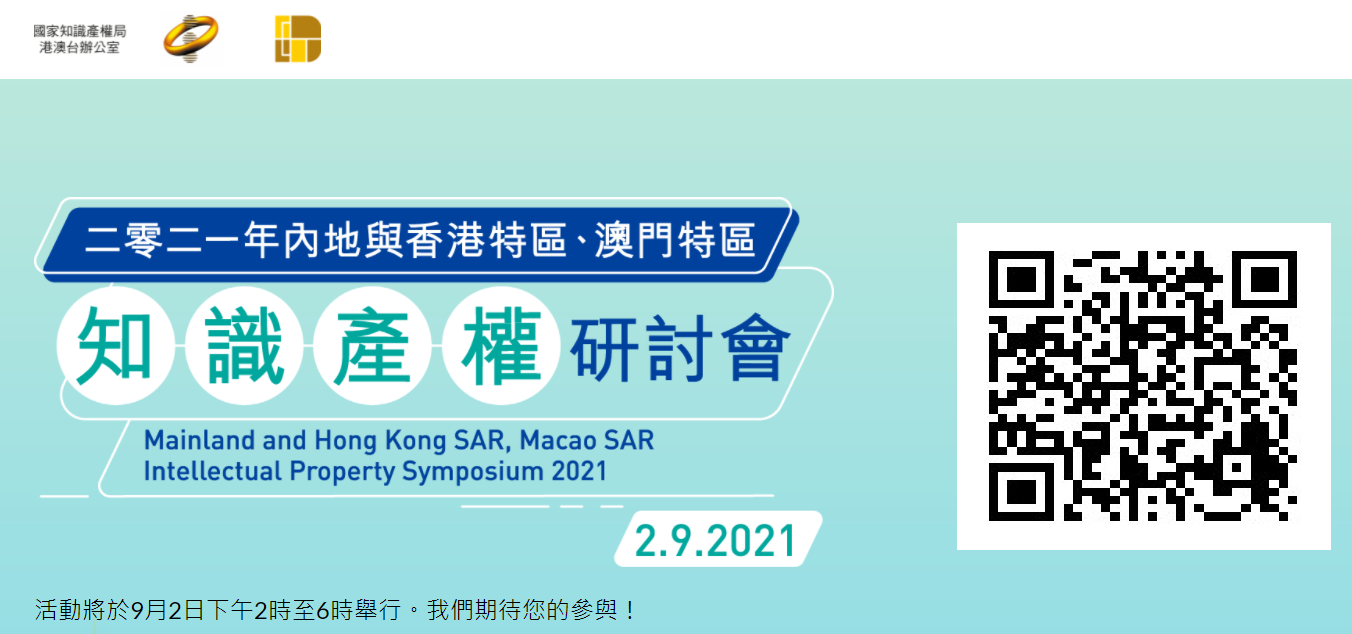 國家知識產權局
港澳台辦公室

二零二一年內地與香港特區、澳門特區

知識產權研討會

Mainland and Hong Kong SAR, Macao SAR
Intellectual Property Symposium 2021

2.9.2021

活動將於9月2日下午2時至6時舉行。我們期待您的參與！